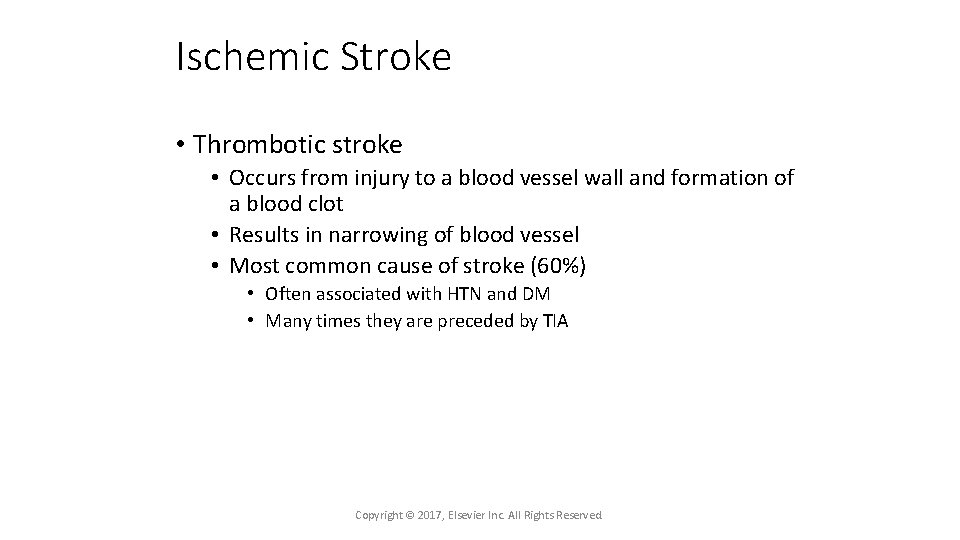 Ischemic Stroke

• Thrombotic stroke
  • Occurs from injury to a blood vessel wall and formation of a blood clot
  • Results in narrowing of blood vessel
  • Most common cause of stroke (60%)
    • Often associated with HTN and DM
    • Many times they are preceded by TIA

Copyright © 2017, Elsevier Inc. All Rights Reserved.